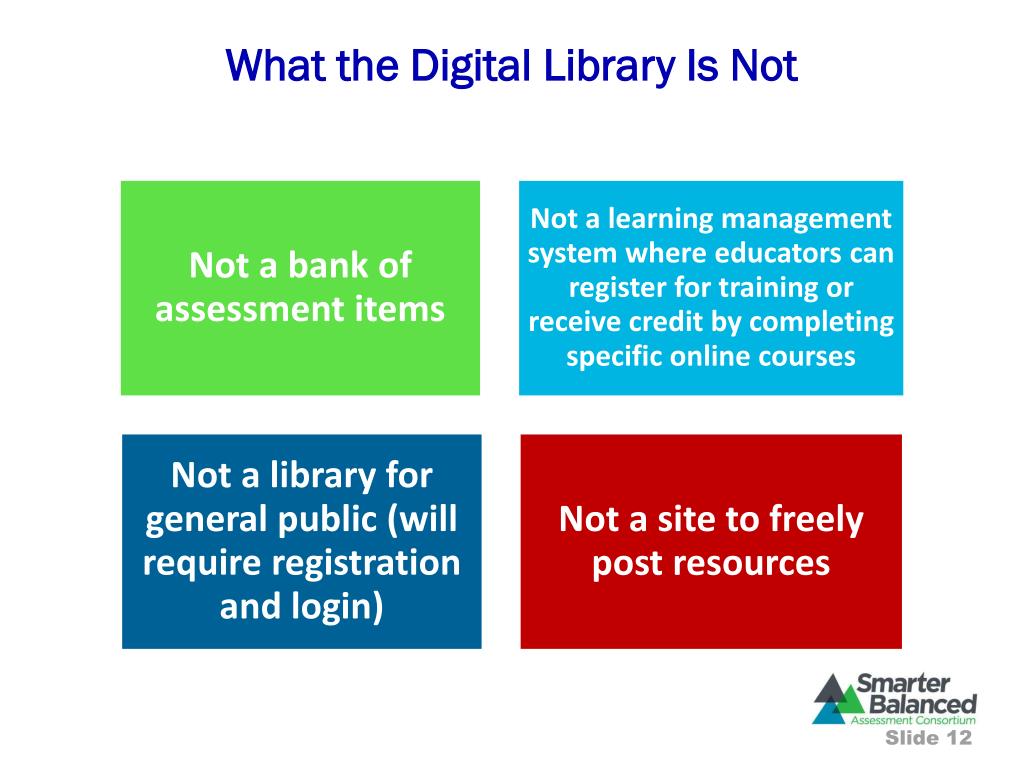 What the Digital Library Is Not

Not a bank of assessment items

Not a learning management system where educators can register for training or receive credit by completing specific online courses

Not a library for general public (will require registration and login)

Not a site to freely post resources

Smarter Balanced Assessment Consortium

Slide 12